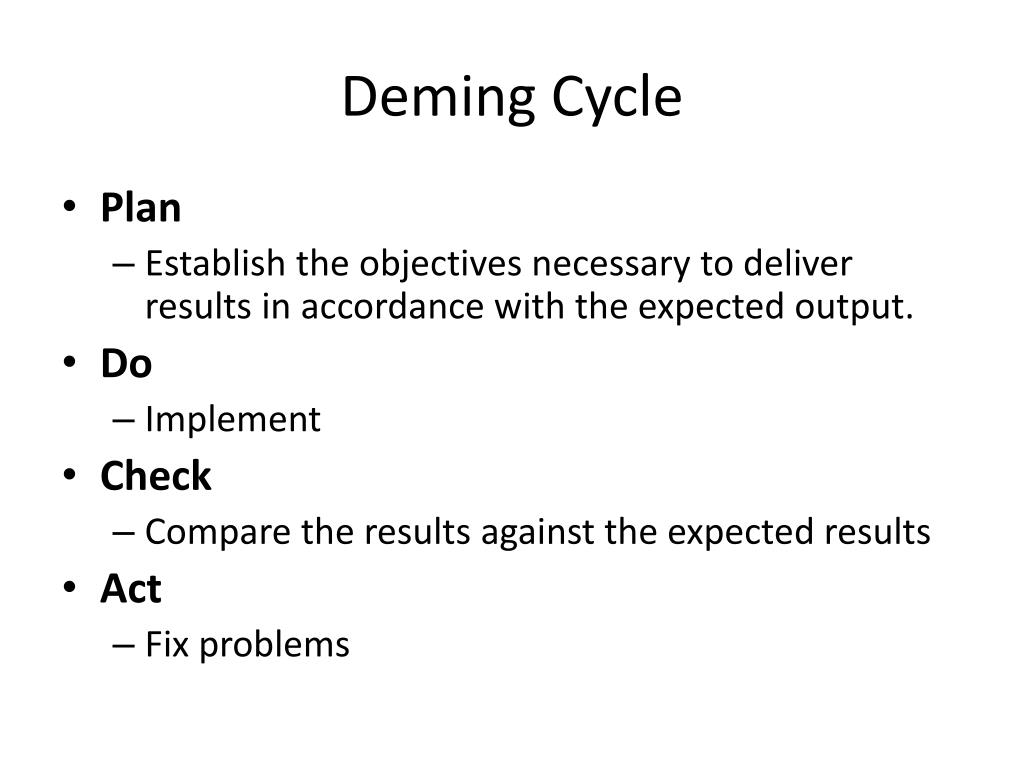 Deming Cycle

• Plan
– Establish the objectives necessary to deliver results in accordance with the expected output.
• Do
– Implement
• Check
– Compare the results against the expected results
• Act
– Fix problems